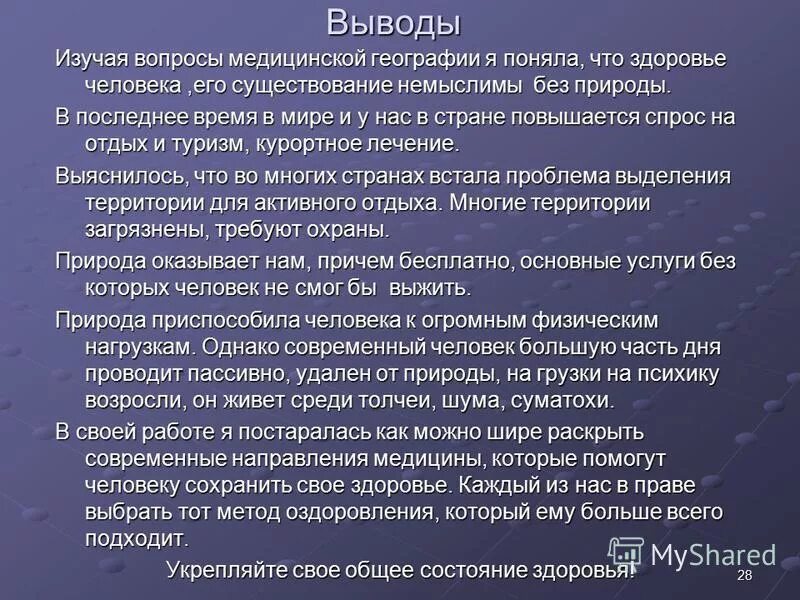 Выводы

Изучая вопросы медицинской географии я поняла, что здоровье человека ,его существование немыслимы без природы.

В последнее время в мире и у нас в стране повышается спрос на отдых и туризм, курортное лечение.

Выяснилось, что во многих странах встала проблема выделения территории для активного отдыха. Многие территории загрязнены, требуют охраны.

Природа оказывает нам, причем бесплатно, основные услуги без которых человек не смог бы выжить.

Природа приспособила человека к огромным физическим нагрузкам. Однако современный человек большую часть дня проводит пассивно, удален от природы, на грузки на психику возросли, он живет среди толчеи, шума, суматохи.

В своей работе я постаралась как можно шире раскрыть современные направления медицины, которые помогут человеку сохранить свое здоровье. Каждый из нас в праве выбрать тот метод оздоровления, который ему больше всего подходит.

Укрепляйте свое общее состояние здоровья!

MyShared

28